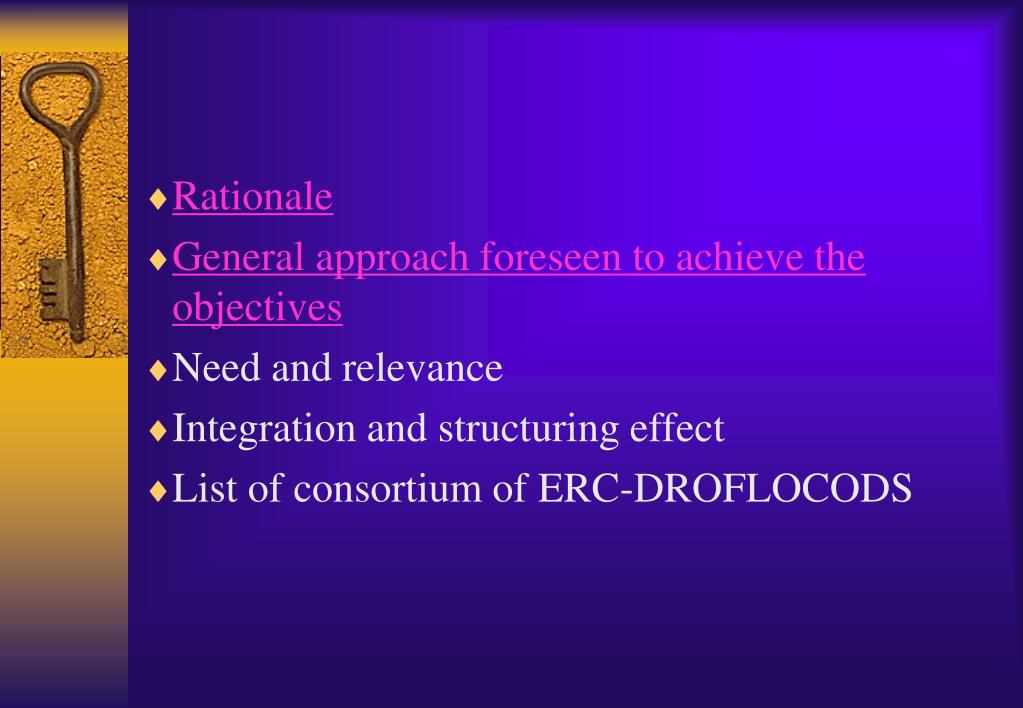 ♦ Rationale
♦ General approach foreseen to achieve the objectives
♦ Need and relevance
♦ Integration and structuring effect
♦ List of consortium of ERC-DROFLOCODS